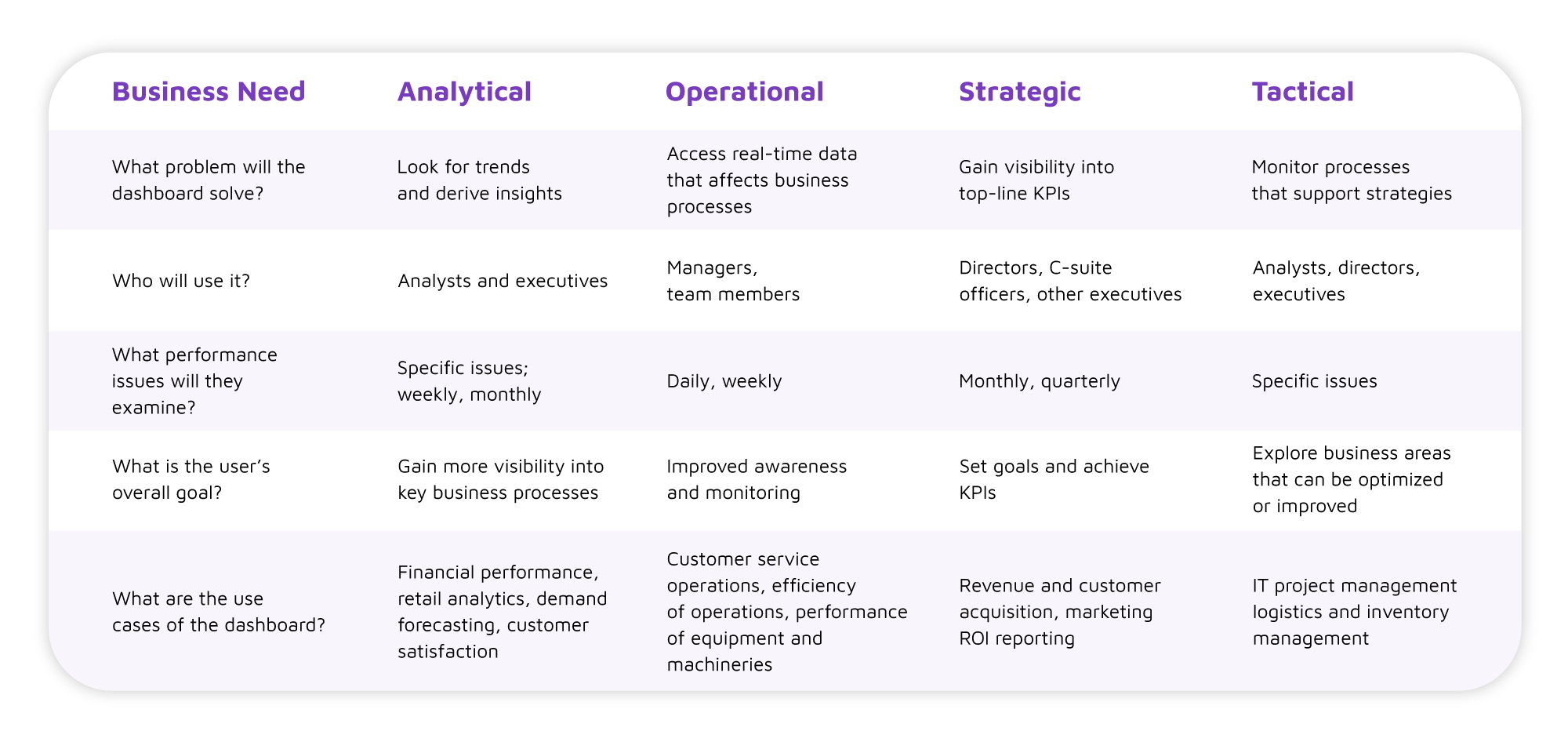 | Business Need | Analytical | Operational | Strategic | Tactical |
|---|---|---|---|---|
| What problem will the dashboard solve? | Look for trends and derive insights | Access real-time data that affects business processes | Gain visibility into top-line KPIs | Monitor processes that support strategies |
| Who will use it? | Analysts and executives | Managers, team members | Directors, C-suite officers, other executives | Analysts, directors, executives |
| What performance issues will they examine? | Specific issues; weekly, monthly | Daily, weekly | Monthly, quarterly | Specific issues |
| What is the user's overall goal? | Gain more visibility into key business processes | Improved awareness and monitoring | Set goals and achieve KPIs | Explore business areas that can be optimized or improved |
| What are the use cases of the dashboard? | Financial performance, retail analytics, demand forecasting, customer satisfaction | Customer service operations, efficiency of operations, performance of equipment and machineries | Revenue and customer acquisition, marketing ROI reporting | IT project management logistics and inventory management |